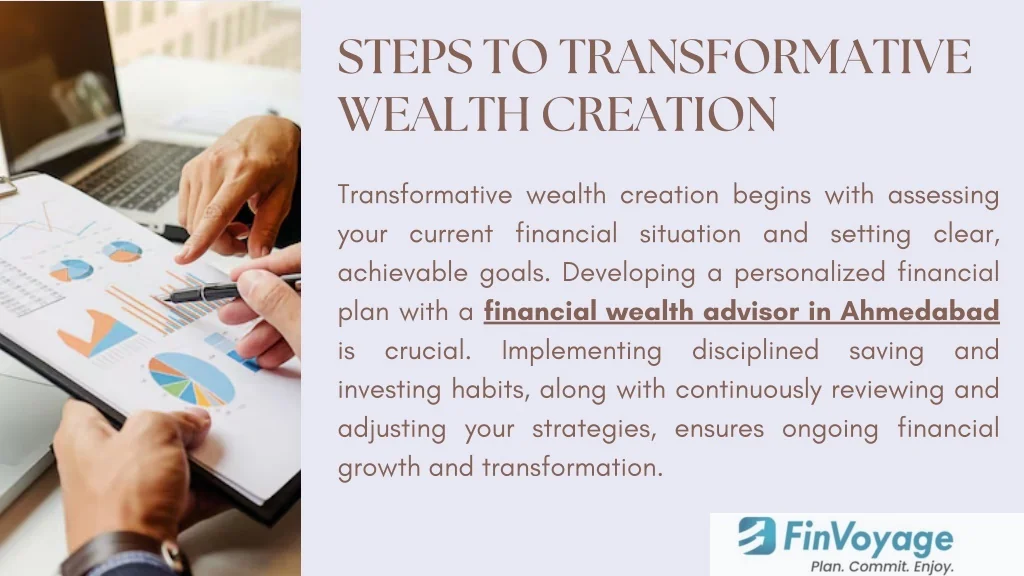 STEPS TO TRANSFORMATIVE WEALTH CREATION

Transformative wealth creation begins with assessing your current financial situation and setting clear, achievable goals. Developing a personalized financial plan with a financial wealth advisor in Ahmedabad is crucial. Implementing disciplined saving and investing habits, along with continuously reviewing and adjusting your strategies, ensures ongoing financial growth and transformation.

FinVoyage
Plan. Commit. Enjoy.